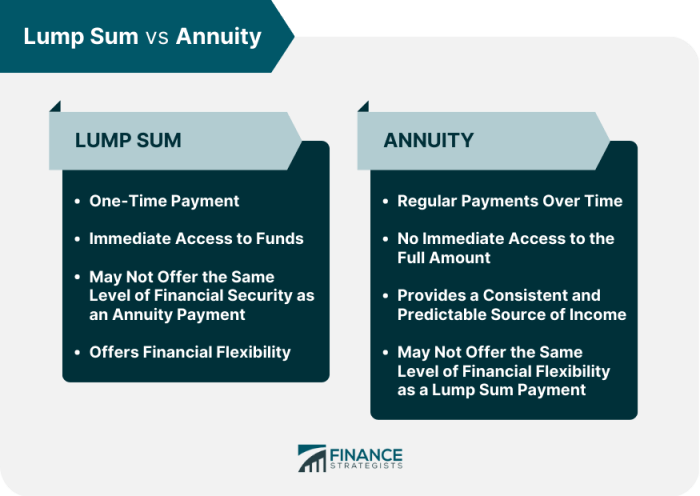 Lump Sum vs Annuity

LUMP SUM

• One-Time Payment

• Immediate Access to Funds

• May Not Offer the Same Level of Financial Security as an Annuity Payment

• Offers Financial Flexibility

ANNUITY

• Regular Payments Over Time

• No Immediate Access to the Full Amount

• Provides a Consistent and Predictable Source of Income

• May Not Offer the Same Level of Financial Flexibility as a Lump Sum Payment

FINANCE STRATEGISTS